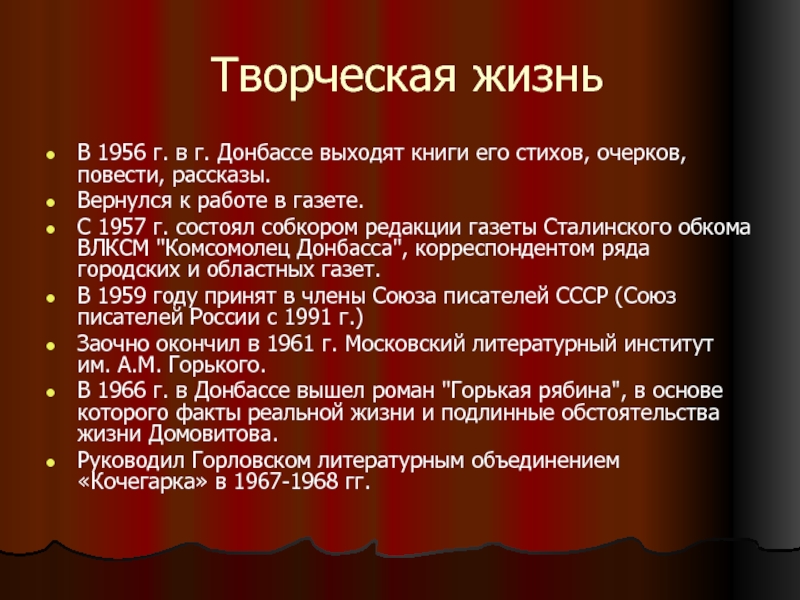 Творческая жизнь

- В 1956 г. в г. Донбассе выходят книги его стихов, очерков, повести, рассказы.
- Вернулся к работе в газете.
- С 1957 г. состоял собкором редакции газеты Сталинского обкома ВЛКСМ "Комсомолец Донбасса", корреспондентом ряда городских и областных газет.
- В 1959 году принят в члены Союза писателей СССР (Союз писателей России с 1991 г.)
- Заочно окончил в 1961 г. Московский литературный институт им. А.М. Горького.
- В 1966 г. в Донбассе вышел роман "Горькая рябина", в основе которого факты реальной жизни и подлинные обстоятельства жизни Домовитова.
- Руководил Горловском литературным объединением «Кочегарка» в 1967-1968 гг.